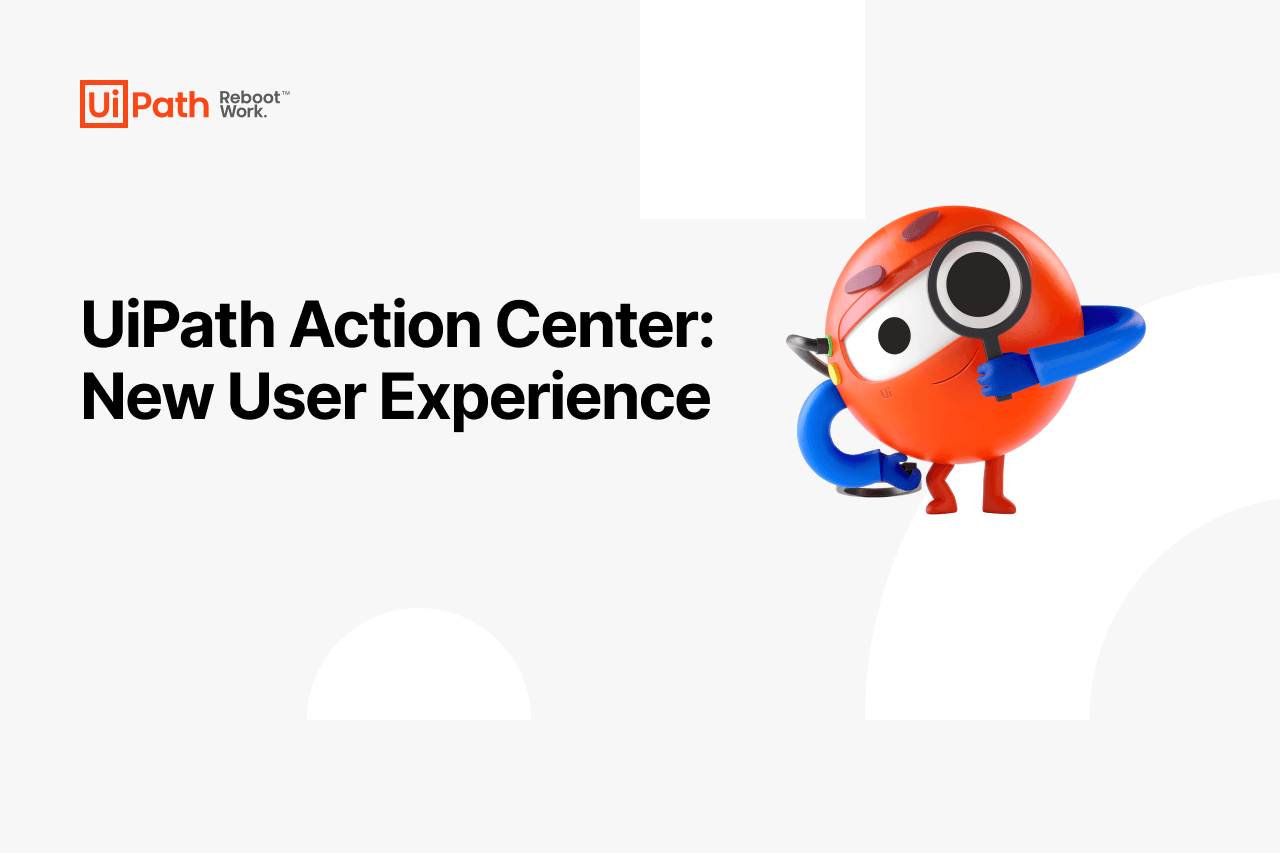 UiPath Reboot™ Work.

UiPath Action Center: New User Experience